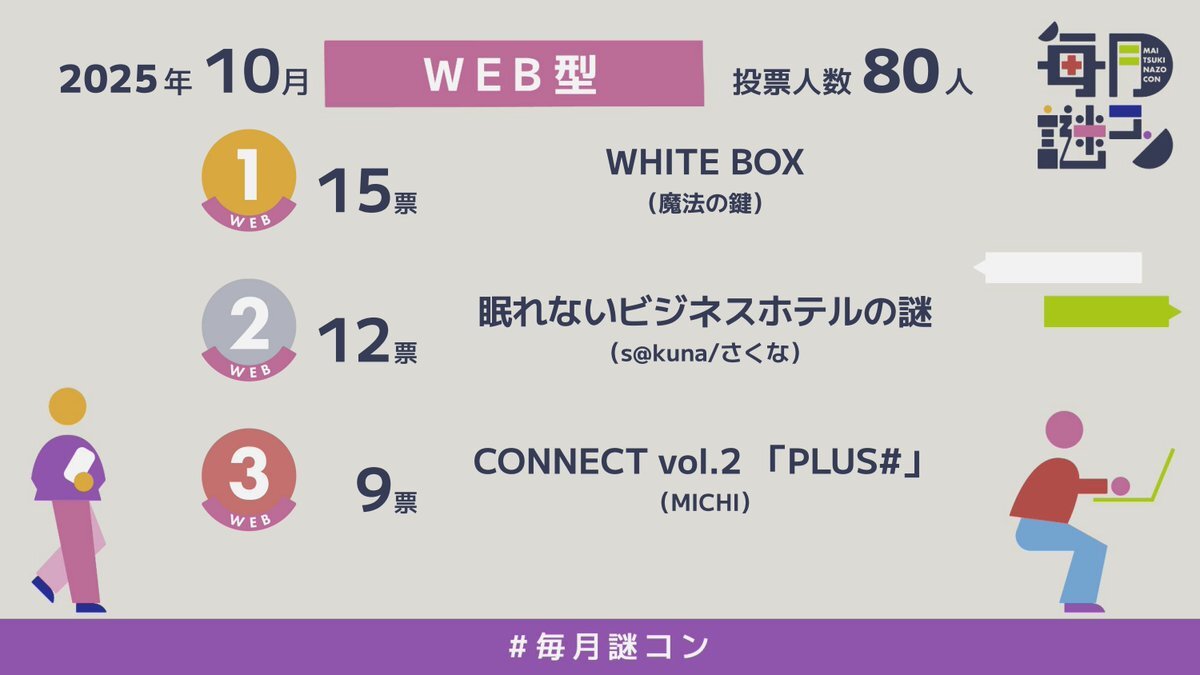 2025年 10月 WEB型 投票人数 80人

毎月謎コン MAI TSUKI NAZO CON

1 WEB 15票 WHITE BOX (魔法の鍵)

2 WEB 12票 眠れないビジネスホテルの謎 (s@kuna/さくな)

3 WEB 9票 CONNECT vol.2 「PLUS#」 (MICHI)

#毎月謎コン